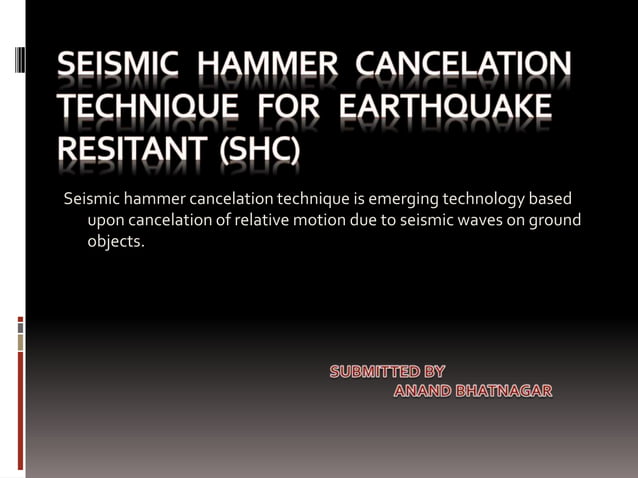 SEISMIC HAMMER CANCELATION TECHNIQUE FOR EARTHQUAKE RESITANT (SHC)

Seismic hammer cancelation technique is emerging technology based upon cancelation of relative motion due to seismic waves on ground objects.

SUBMITTED BY
ANAND BHATNAGAR